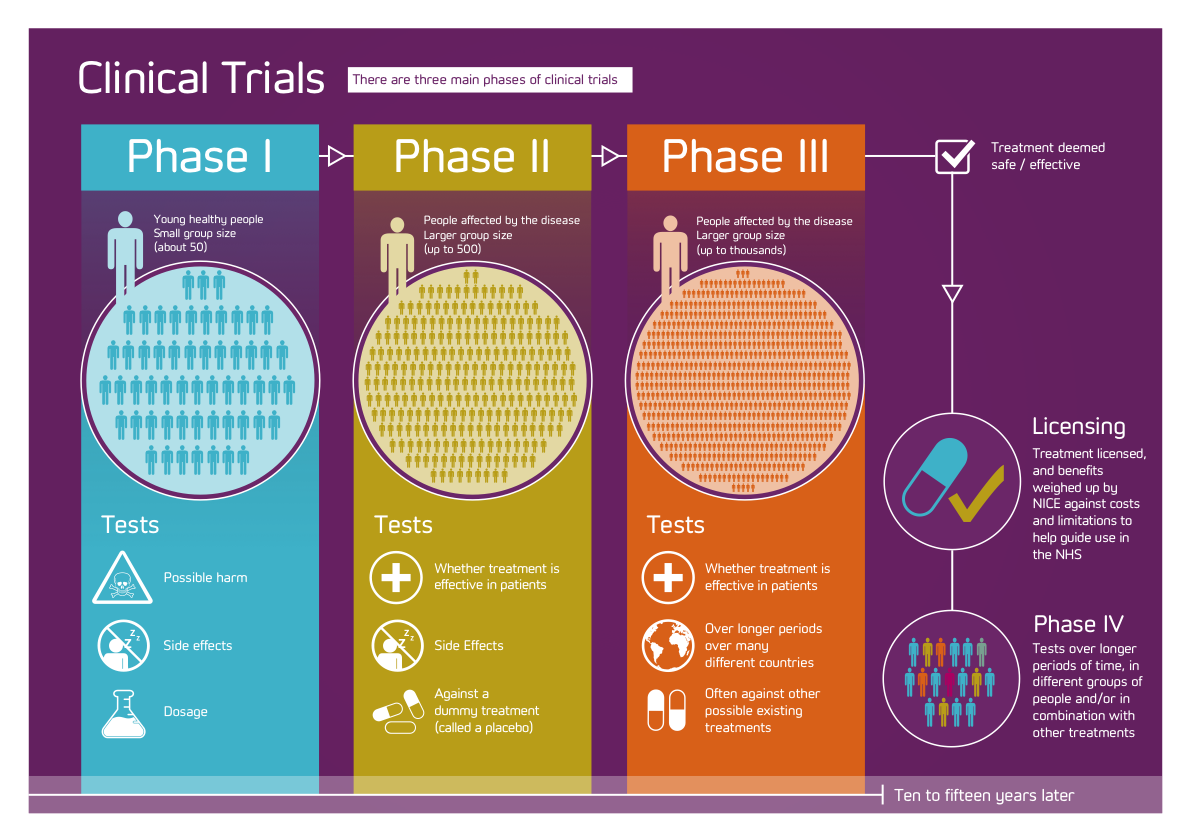 Clinical Trials

There are three main phases of clinical trials

Phase I

Young healthy people
Small group size
(about 50)

Tests

Possible harm

Side effects

Dosage

Phase II

People affected by the disease
Larger group size
(up to 500)

Tests

Whether treatment is effective in patients

Side Effects

Against a dummy treatment (called a placebo)

Phase III

People affected by the disease
Larger group size
(up to thousands)

Tests

Whether treatment is effective in patients

Over longer periods over many different countries

Often against other possible existing treatments

Treatment deemed safe / effective

Licensing

Treatment licensed, and benefits weighed up by NICE against costs and limitations to help guide use in the NHS

Phase IV

Tests over longer periods of time, in different groups of people and/or in combination with other treatments

Ten to fifteen years later